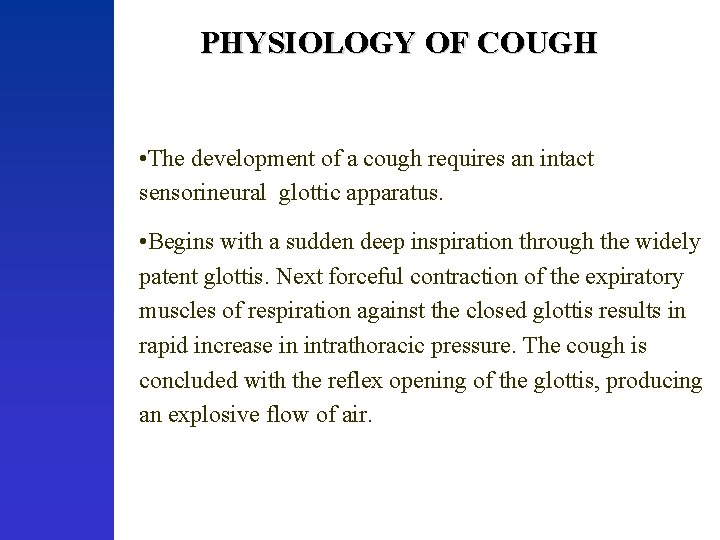 PHYSIOLOGY OF COUGH

•The development of a cough requires an intact sensorineural glottic apparatus.

•Begins with a sudden deep inspiration through the widely patent glottis. Next forceful contraction of the expiratory muscles of respiration against the closed glottis results in rapid increase in intrathoracic pressure. The cough is concluded with the reflex opening of the glottis, producing an explosive flow of air.